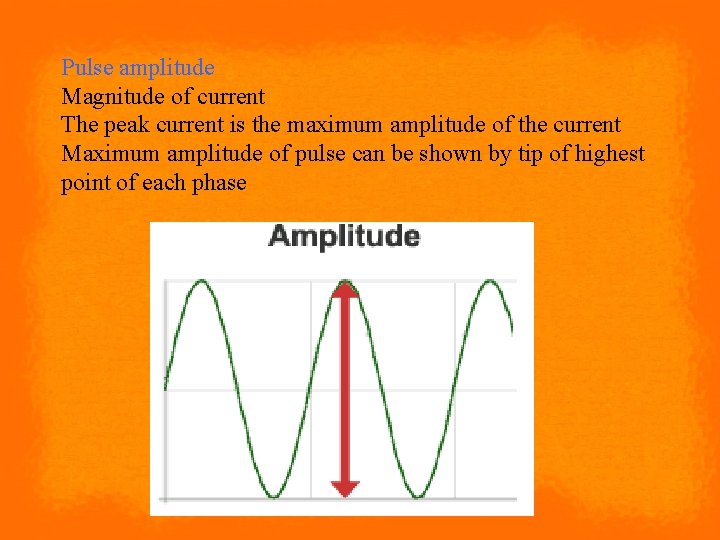 Pulse amplitude
Magnitude of current
The peak current is the maximum amplitude of the current
Maximum amplitude of pulse can be shown by tip of highest point of each phase

Amplitude